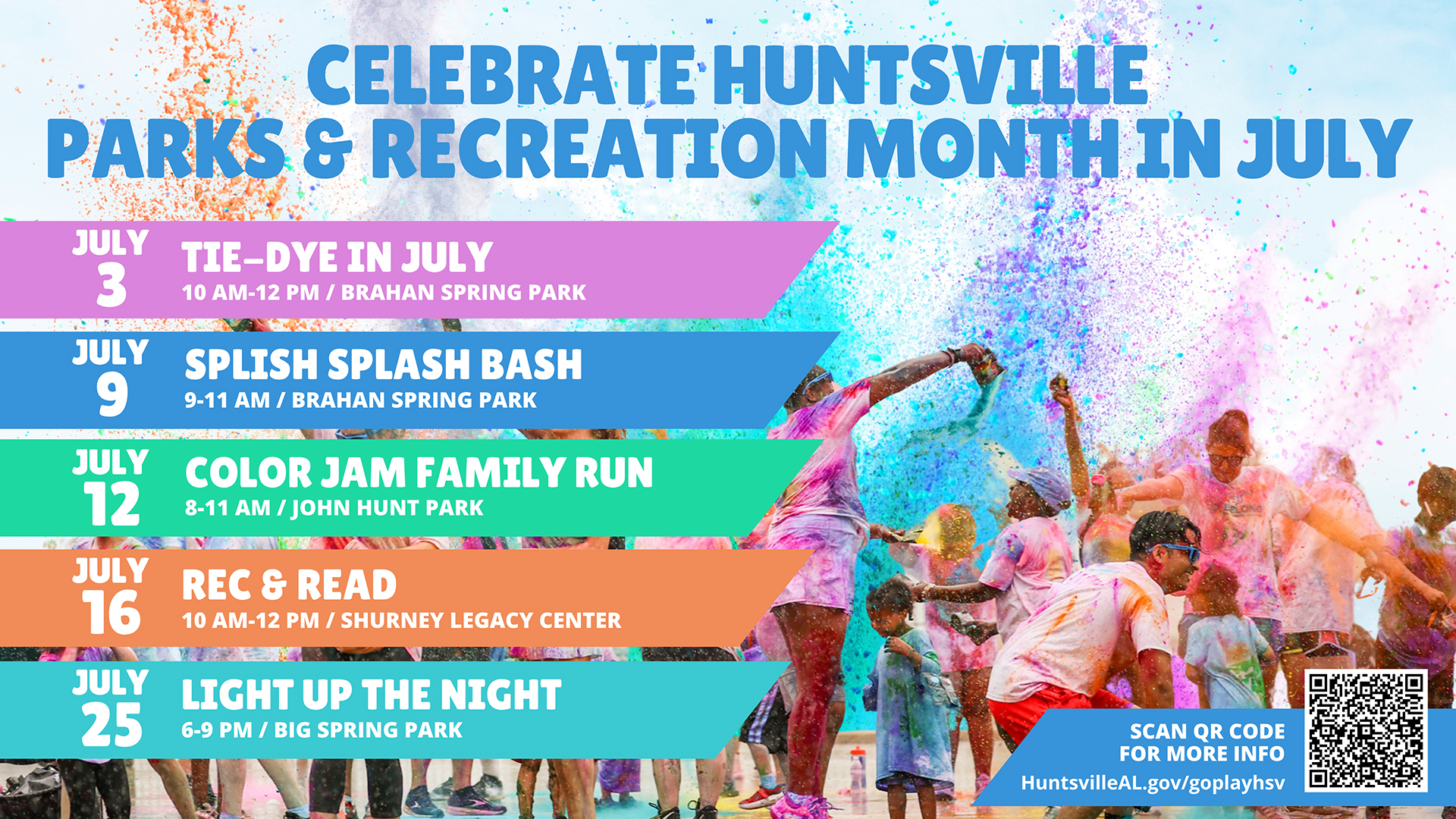 CELEBRATE HUNTSVILLE PARKS & RECREATION MONTH IN JULY

JULY 3
TIE-DYE IN JULY
10 AM-12 PM / BRAHAN SPRING PARK

JULY 9
SPLISH SPLASH BASH
9-11 AM / BRAHAN SPRING PARK

JULY 12
COLOR JAM FAMILY RUN
8-11 AM / JOHN HUNT PARK

JULY 16
REC & READ
10 AM-12 PM / SHURNEY LEGACY CENTER

JULY 25
LIGHT UP THE NIGHT
6-9 PM / BIG SPRING PARK

SCAN QR CODE FOR MORE INFO
HuntsvilleAL.gov/goplayhsv